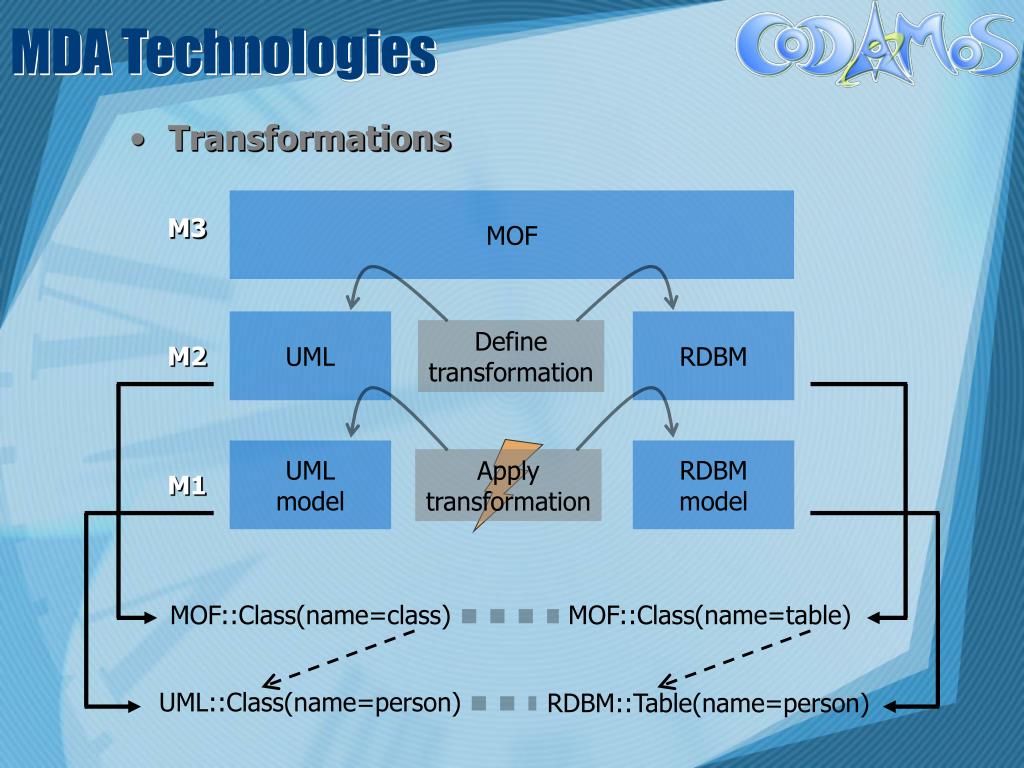 MDA Technologies

CODAMOS

• Transformations

M3

MOF

M2

UML

Define transformation

RDBM

M1

UML model

Apply transformation

RDBM model

MOF::Class(name=class)

MOF::Class(name=table)

UML::Class(name=person)

RDBM::Table(name=person)